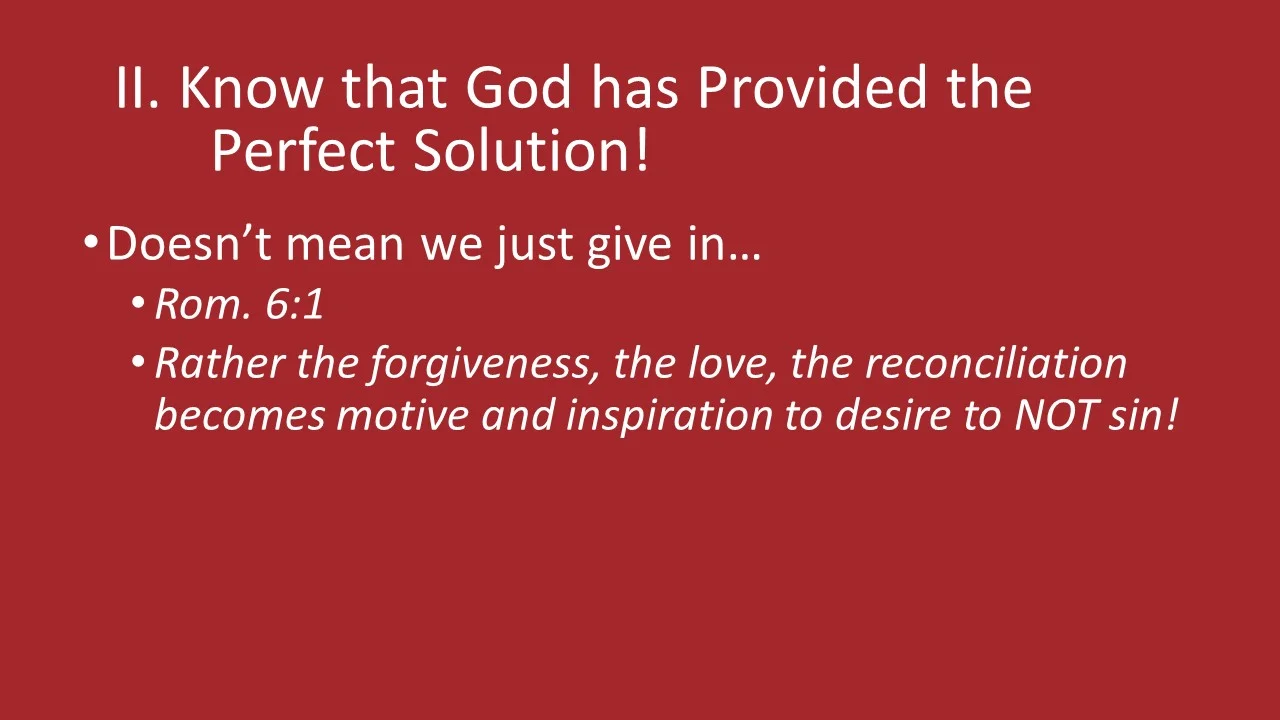 II. Know that God has Provided the Perfect Solution!

• Doesn’t mean we just give in…

• Rom. 6:1

• Rather the forgiveness, the love, the reconciliation becomes motive and inspiration to desire to NOT sin!